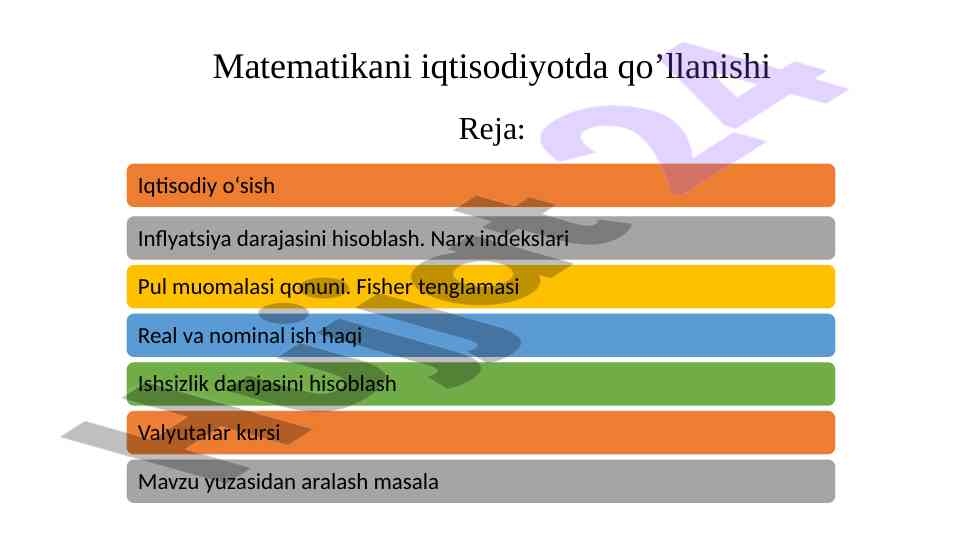 Matematikani iqtisodiyotda qo’llanishi

Reja:

Iqtisodiy o‘sish

Inflyatsiya darajasini hisoblash. Narx indekslari

Pul muomalasi qonuni. Fisher tenglamasi

Real va nominal ish haqi

Ishsizlik darajasini hisoblash

Valyutalar kursi

Mavzu yuzasidan aralash masala

Hujjat24